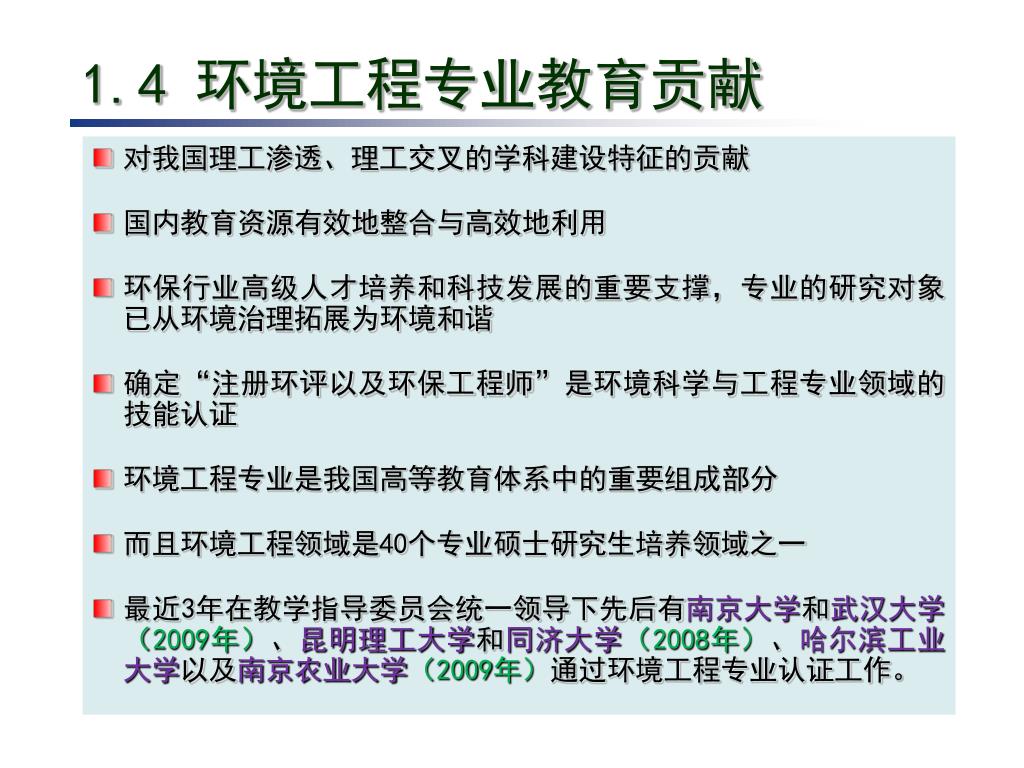 1.4 环境工程专业教育贡献

对我国理工渗透、理工交叉的学科建设特征的贡献

国内教育资源有效地整合与高效地利用

环保行业高级人才培养和科技发展的重要支撑，专业的研究对象已从环境治理拓展为环境和谐

确定“注册环评以及环保工程师”是环境科学与工程专业领域的技能认证

环境工程专业是我国高等教育体系中的重要组成部分

而且环境工程领域是40个专业硕士研究生培养领域之一

最近3年在教学指导委员会统一领导下先后有南京大学和武汉大学（2009年）、昆明理工大学和同济大学（2008年）、哈尔滨工业大学以及南京农业大学（2009年）通过环境工程专业认证工作。